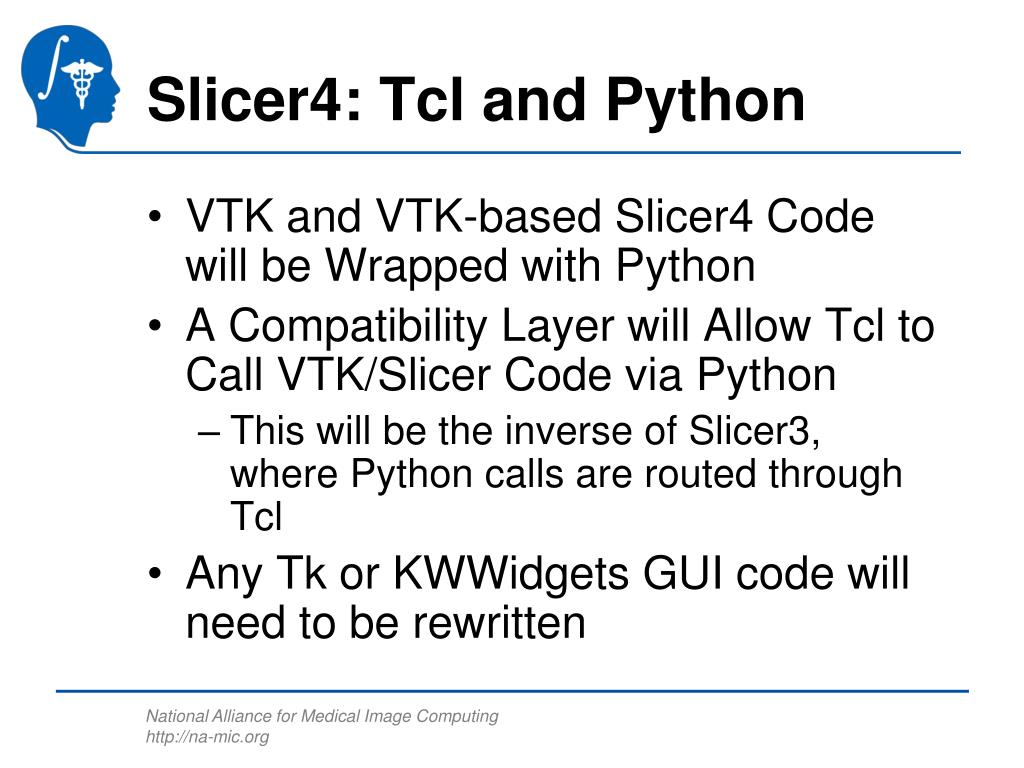 Slicer4: Tcl and Python

• VTK and VTK-based Slicer4 Code will be Wrapped with Python
• A Compatibility Layer will Allow Tcl to Call VTK/Slicer Code via Python
– This will be the inverse of Slicer3, where Python calls are routed through Tcl
• Any Tk or KWWidgets GUI code will need to be rewritten

National Alliance for Medical Image Computing
http://na-mic.org